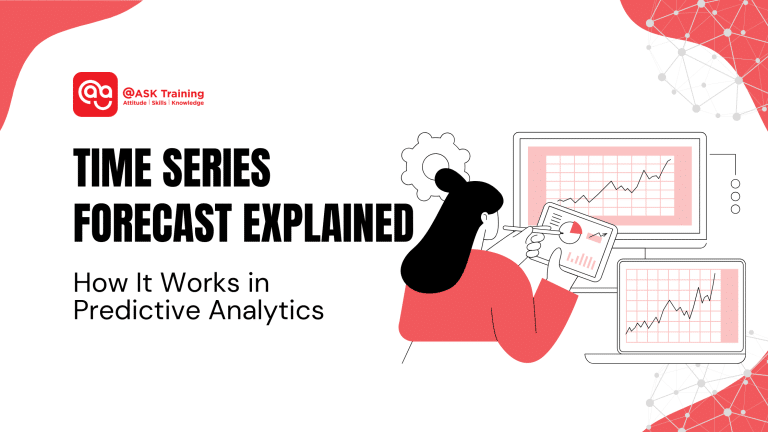 @ASK Training
Attitude | Skills | Knowledge

TIME SERIES FORECAST EXPLAINED

How It Works in Predictive Analytics